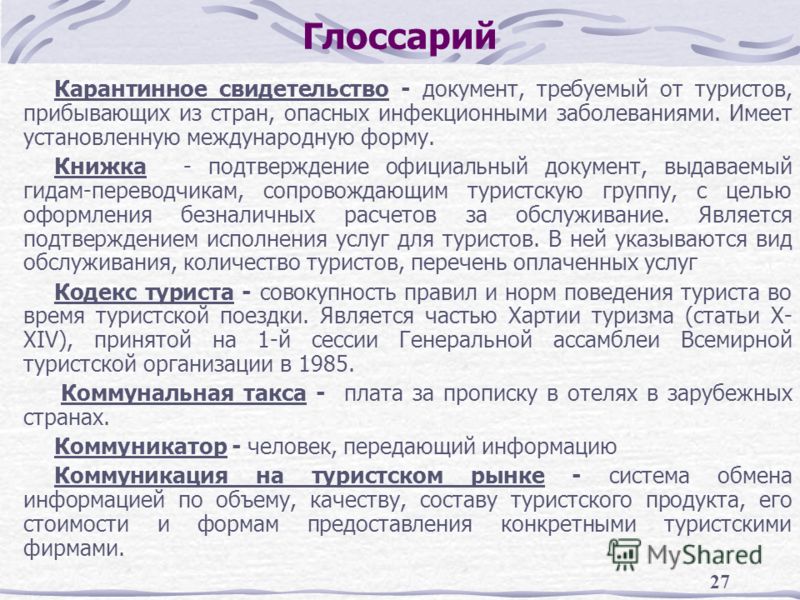 Глоссарий

Карантинное свидетельство - документ, требуемый от туристов, прибывающих из стран, опасных инфекционными заболеваниями. Имеет установленную международную форму.

Книжка - подтверждение официальный документ, выдаваемый гидам-переводчикам, сопровождающим туристскую группу, с целью оформления безналичных расчетов за обслуживание. Является подтверждением исполнения услуг для туристов. В ней указываются вид обслуживания, количество туристов, перечень оплаченных услуг

Кодекс туриста - совокупность правил и норм поведения туриста во время туристской поездки. Является частью Хартии туризма (статьи X-XIV), принятой на 1-й сессии Генеральной ассамблеи Всемирной туристской организации в 1985.

Коммунальная такса - плата за прописку в отелях в зарубежных странах.

Коммуникатор - человек, передающий информацию

Коммуникация на туристском рынке - система обмена информацией по объему, качеству, составу туристского продукта, его стоимости и формам предоставления конкретными туристскими фирмами.

MyShared

27